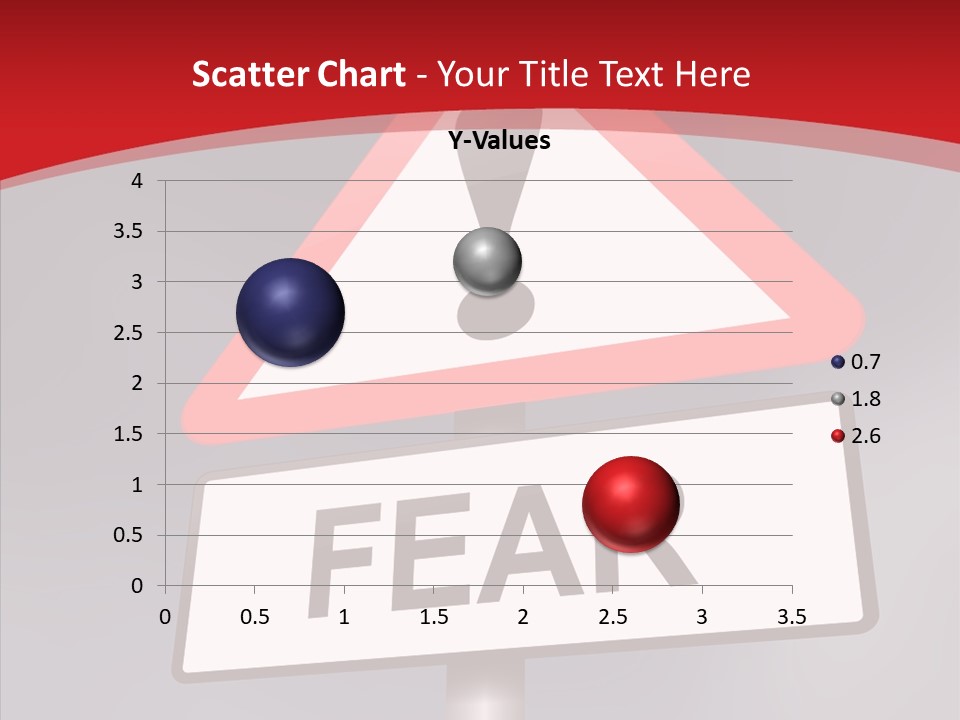 Scatter Chart - Your Title Text Here

Y-Values

4
3.5
3
2.5
2
1.5
1
0.5
0

0 0.5 1 1.5 2 2.5 3 3.5

0.7
1.8
2.6

FEAR